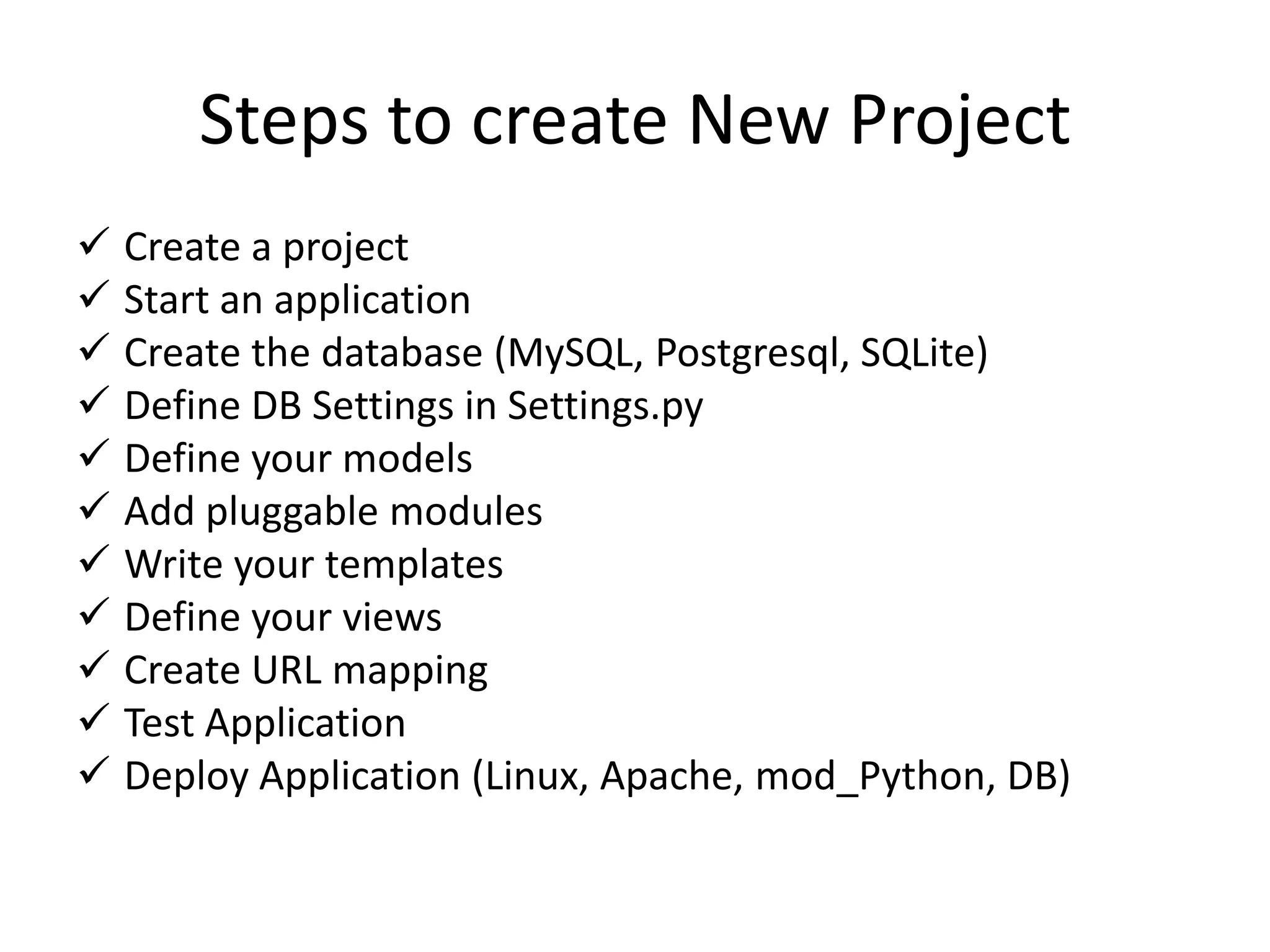 Steps to create New Project

✓ Create a project
✓ Start an application
✓ Create the database (MySQL, Postgresql, SQLite)
✓ Define DB Settings in Settings.py
✓ Define your models
✓ Add pluggable modules
✓ Write your templates
✓ Define your views
✓ Create URL mapping
✓ Test Application
✓ Deploy Application (Linux, Apache, mod_Python, DB)